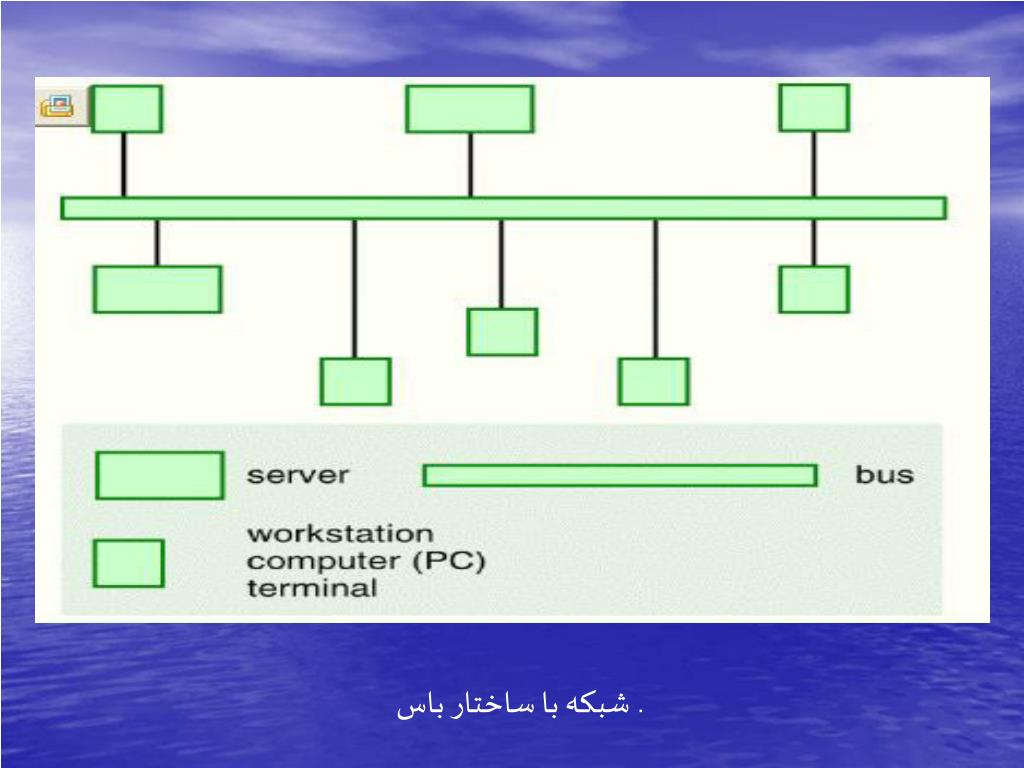 server

bus

workstation
computer (PC)
terminal

شبکه با ساختار باس .